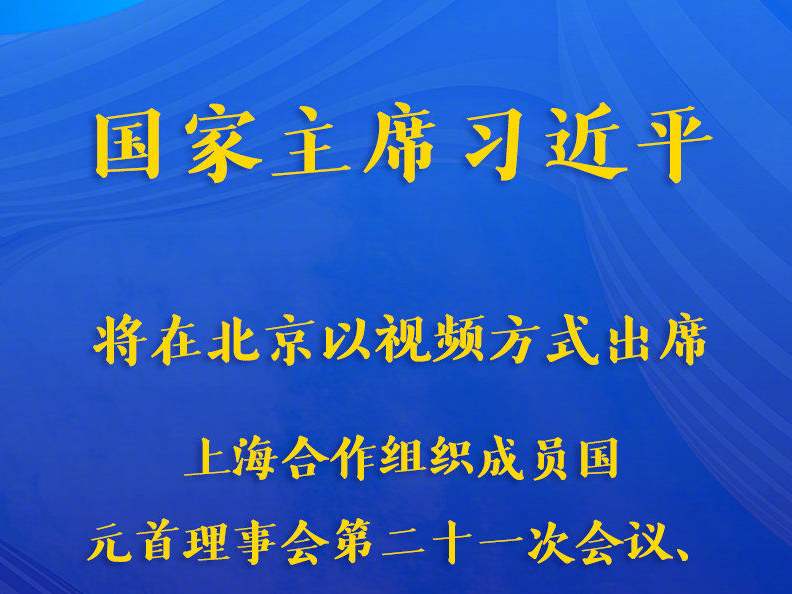 国家主席习近平

将在北京以视频方式出席

上海合作组织成员国
元首理事会第二十一次会议、